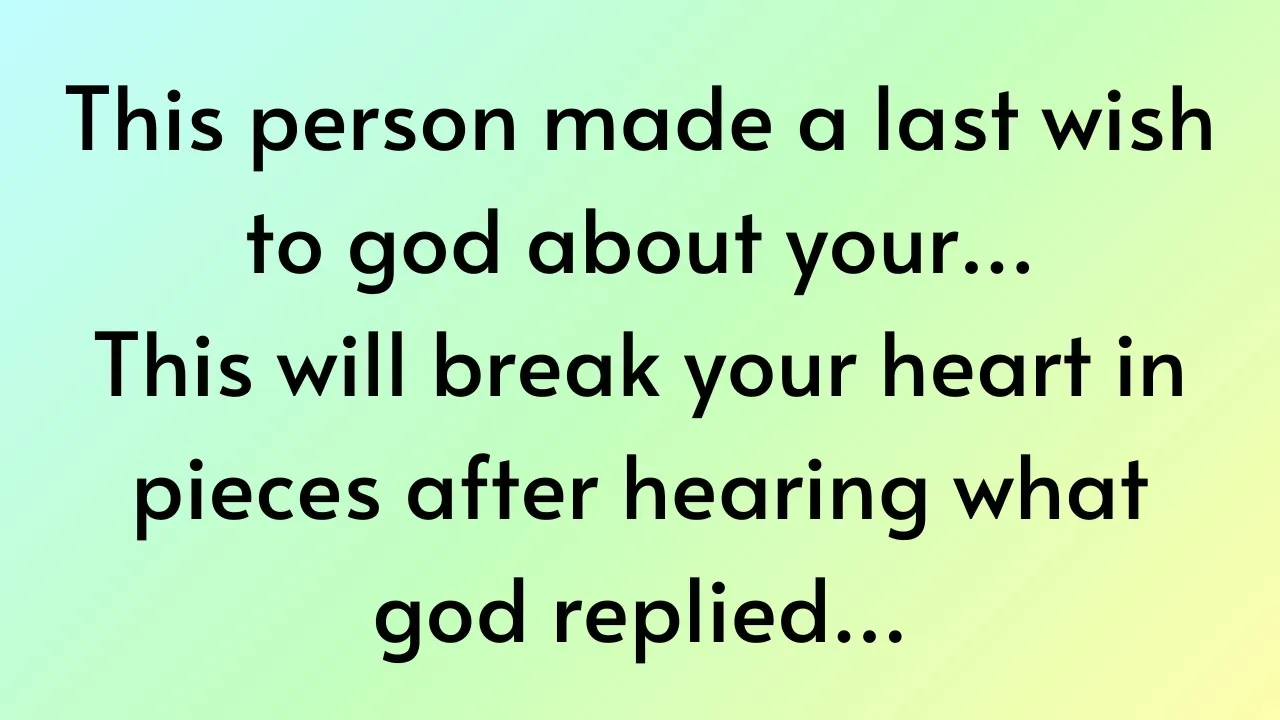 This person made a last wish to god about your...
This will break your heart in pieces after hearing what god replied...